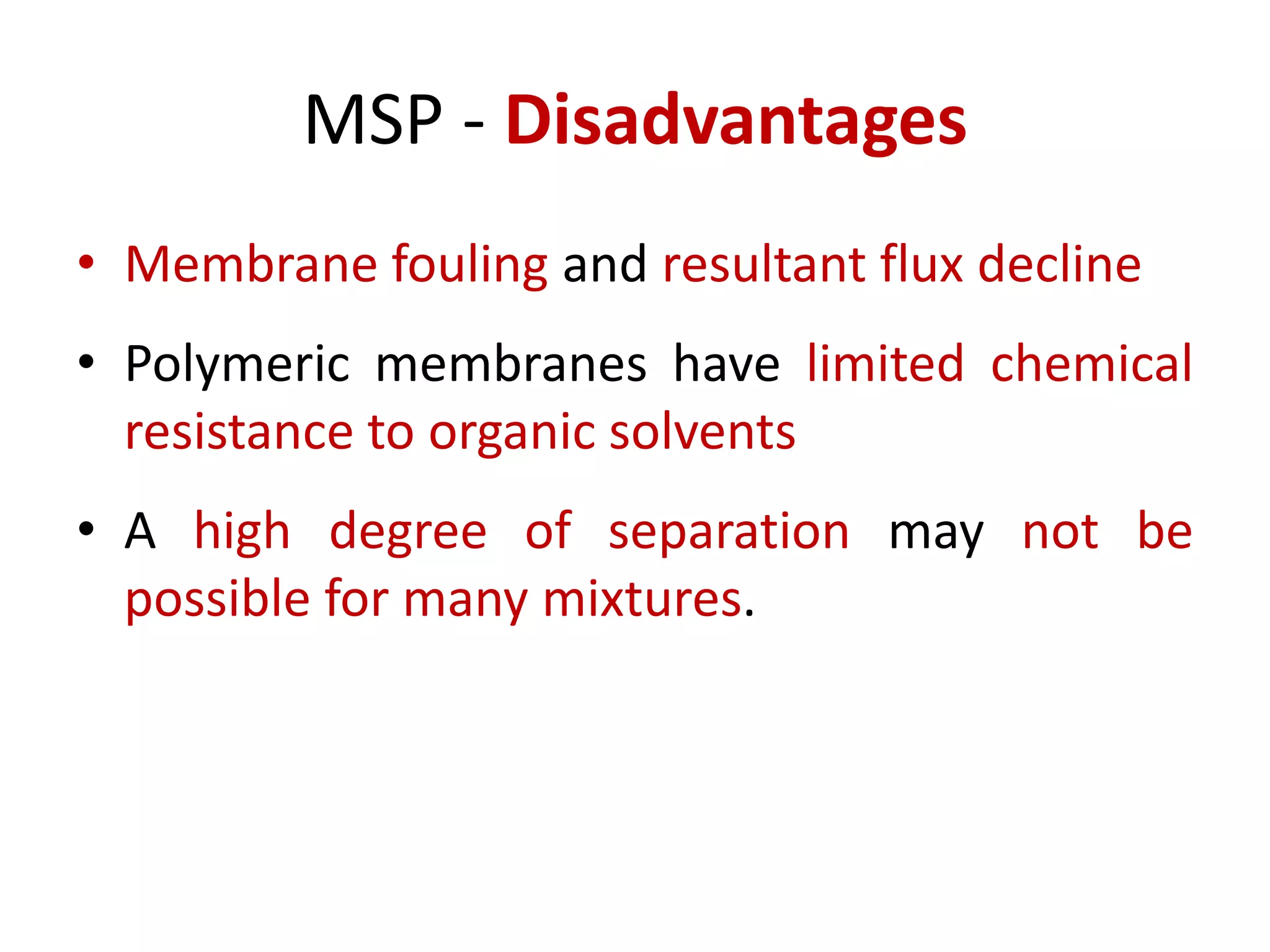 MSP - Disadvantages

• Membrane fouling and resultant flux decline

• Polymeric membranes have limited chemical resistance to organic solvents

• A high degree of separation may not be possible for many mixtures.